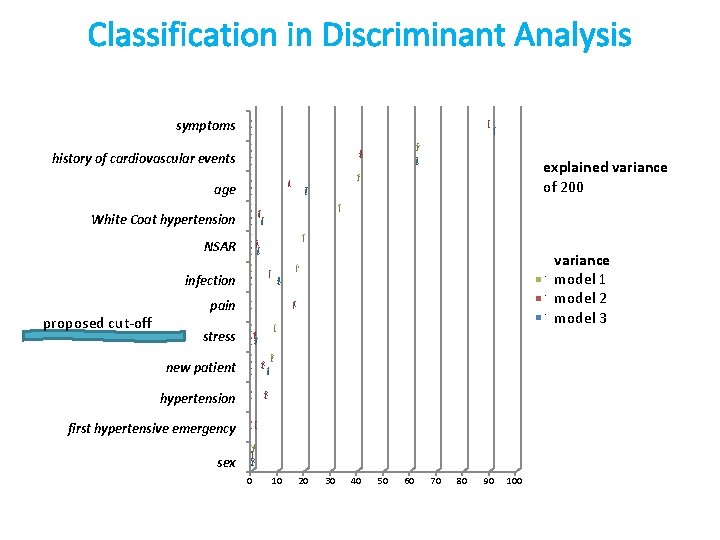 Classification in Discriminant Analysis

symptoms
history of cardiovascular events
age
White Coat hypertension
NSAR
infection
pain
stress
new patient
hypertension
first hypertensive emergency
sex

proposed cut-off

0 10 20 30 40 50 60 70 80 90 100

explained variance of 200

variance
model 1
model 2
model 3